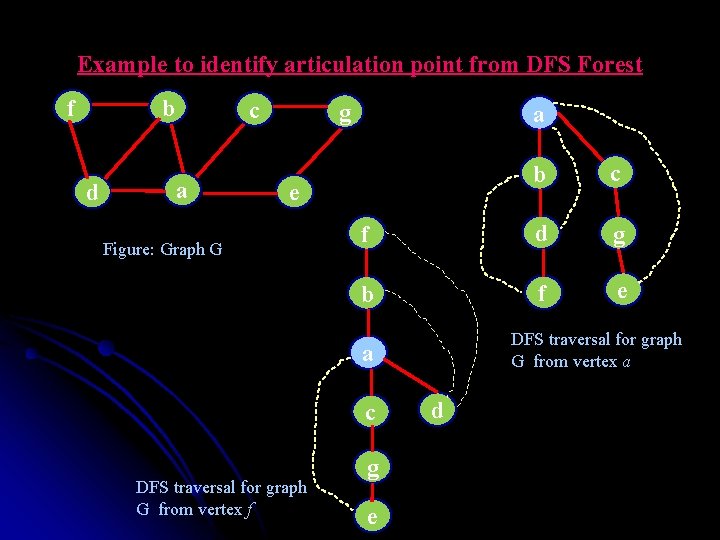 Example to identify articulation point from DFS Forest

f b c g d a e

Figure: Graph G

a b c d g f e

DFS traversal for graph G from vertex $a$

f b a c d g e

DFS traversal for graph G from vertex $f$